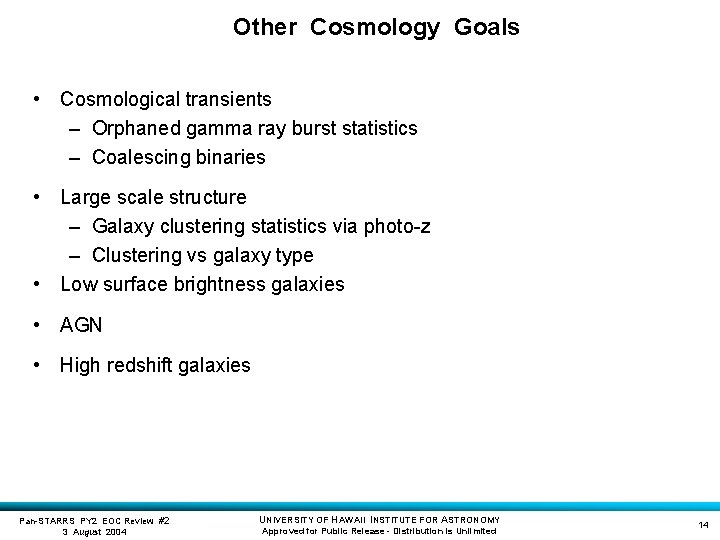 Other Cosmology Goals

• Cosmological transients
– Orphaned gamma ray burst statistics
– Coalescing binaries

• Large scale structure
– Galaxy clustering statistics via photo-z
– Clustering vs galaxy type

• Low surface brightness galaxies

• AGN

• High redshift galaxies

Pan-STARRS PY2 EOC Review #2
3 August 2004

UNIVERSITY OF HAWAII INSTITUTE FOR ASTRONOMY
Approved for Public Release - Distribution is Unlimited

14